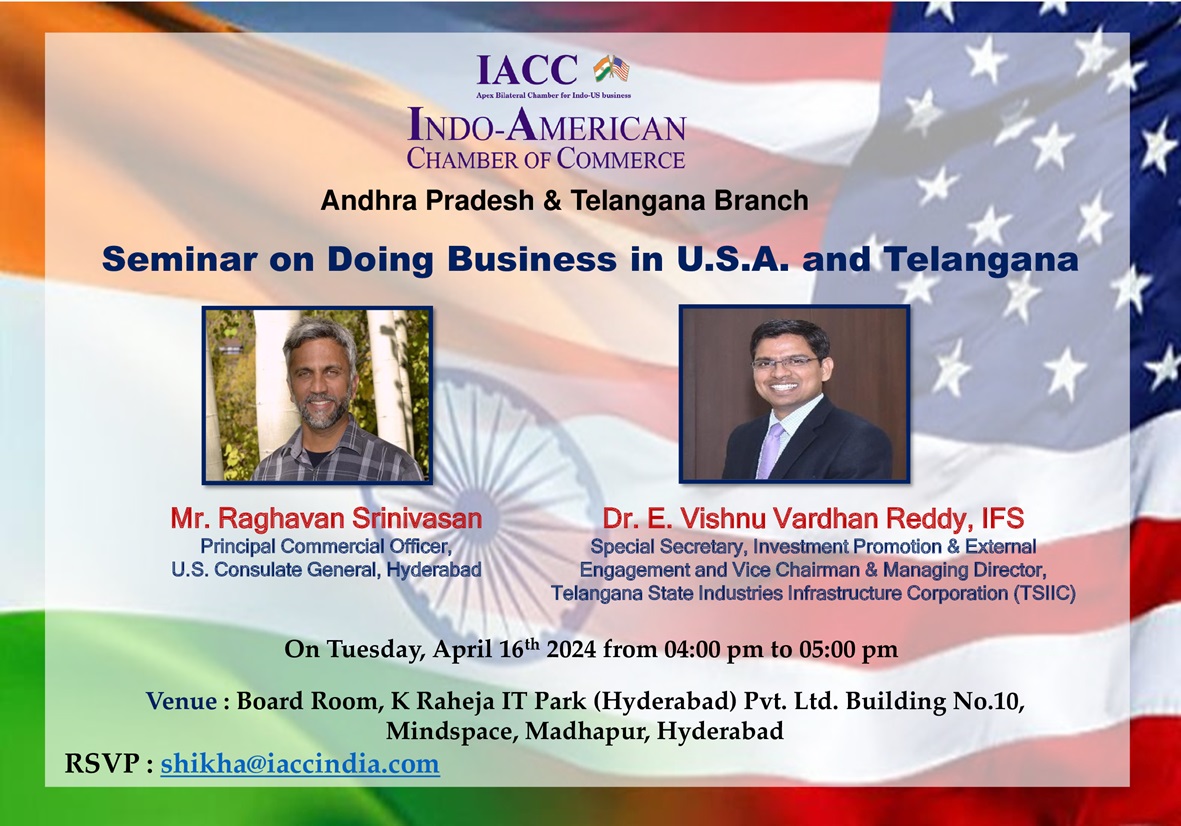 IACC
Apex Bilateral Chamber for Indo-US business

INDO-AMERICAN
CHAMBER OF COMMERCE

Andhra Pradesh & Telangana Branch

Seminar on Doing Business in U.S.A. and Telangana

Mr. Raghavan Srinivasan
Principal Commercial Officer,
U.S. Consulate General, Hyderabad

Dr. E. Vishnu Vardhan Reddy, IFS
Special Secretary, Investment Promotion & External Engagement and Vice Chairman & Managing Director, Telangana State Industries Infrastructure Corporation (TSIIC)

On Tuesday, April 16$^{th}$ 2024 from 04:00 pm to 05:00 pm

Venue : Board Room, K Raheja IT Park (Hyderabad) Pvt. Ltd. Building No.10, Mindspace, Madhapur, Hyderabad

RSVP : shikha@iaccindia.com